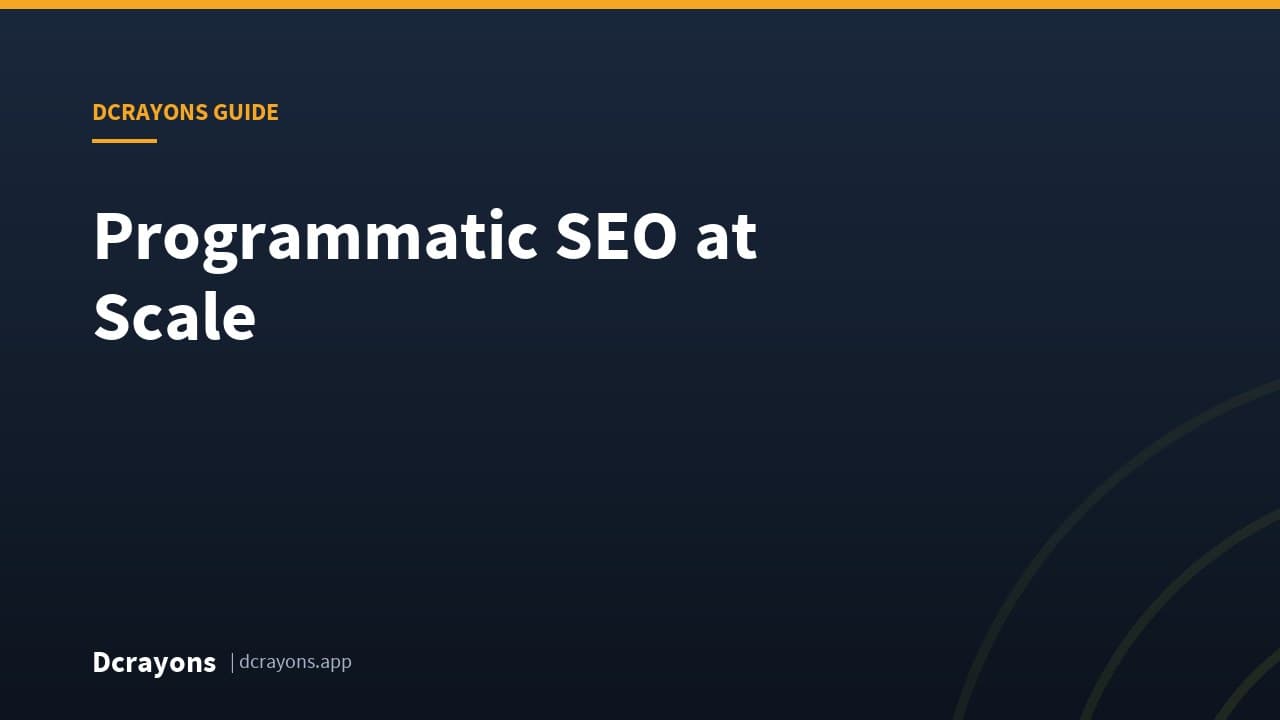 DCRAYONS GUIDE

Programmatic SEO at Scale

Dcrayons | dcrayons.app